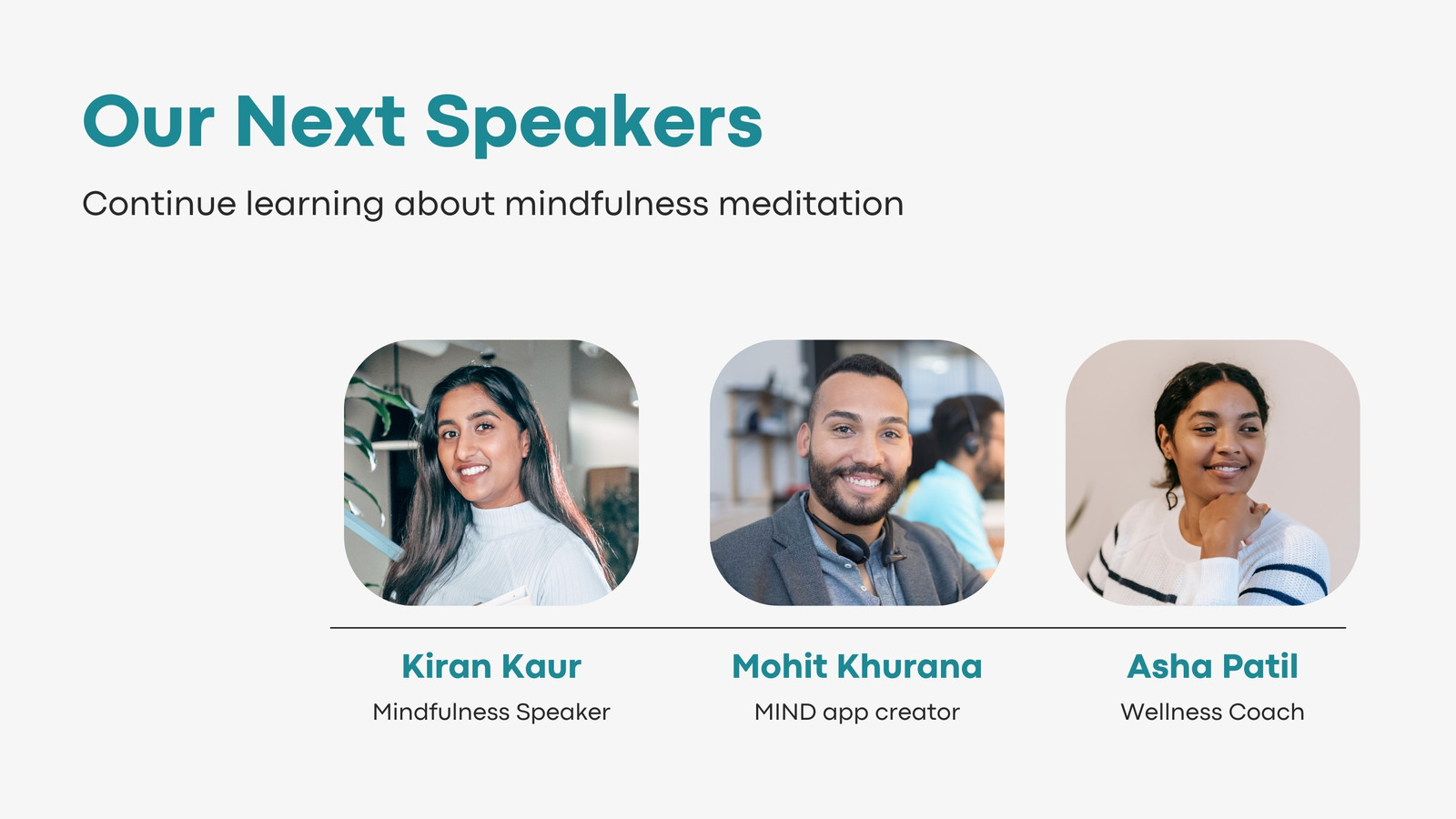 Our Next Speakers

Continue learning about mindfulness meditation

Kiran Kaur
Mindfulness Speaker

Mohit Khurana
MIND app creator

Asha Patil
Wellness Coach